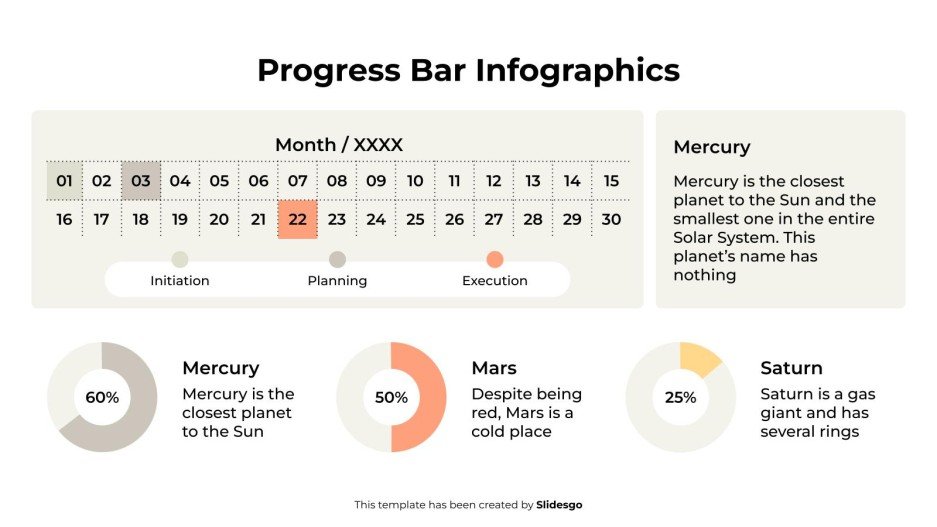 Progress Bar Infographics

Month / XXXX

| 01 | 02 | 03 | 04 | 05 | 06 | 07 | 08 | 09 | 10 | 11 | 12 | 13 | 14 | 15 |
|---|---|---|---|---|---|---|---|---|---|---|---|---|---|---|
| 16 | 17 | 18 | 19 | 20 | 21 | 22 | 23 | 24 | 25 | 26 | 27 | 28 | 29 | 30 |

Initiation

Planning

Execution

Mercury

Mercury is the closest planet to the Sun and the smallest one in the entire Solar System. This planet's name has nothing

60%

Mercury

Mercury is the closest planet to the Sun

50%

Mars

Despite being red, Mars is a cold place

25%

Saturn

Saturn is a gas giant and has several rings

This template has been created by Slidesgo